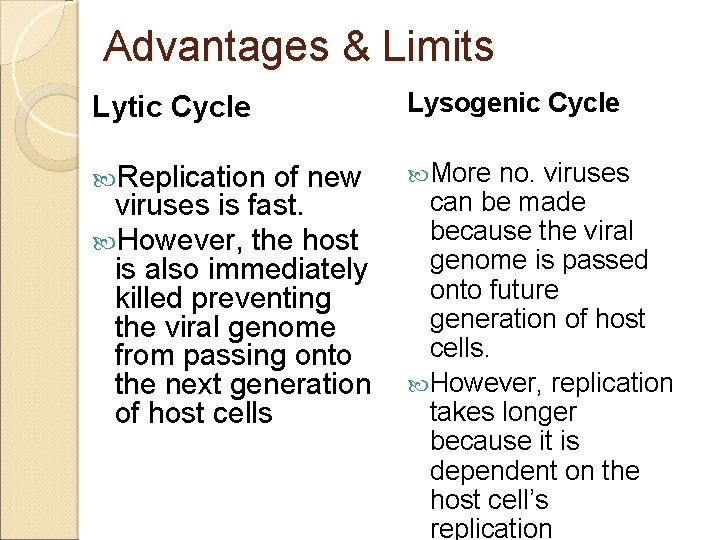 Advantages & Limits

Lytic Cycle

Replication of new viruses is fast.

However, the host is also immediately killed preventing the viral genome from passing onto the next generation of host cells

Lysogenic Cycle

More no. viruses can be made because the viral genome is passed onto future generation of host cells.

However, replication takes longer because it is dependent on the host cell's replication